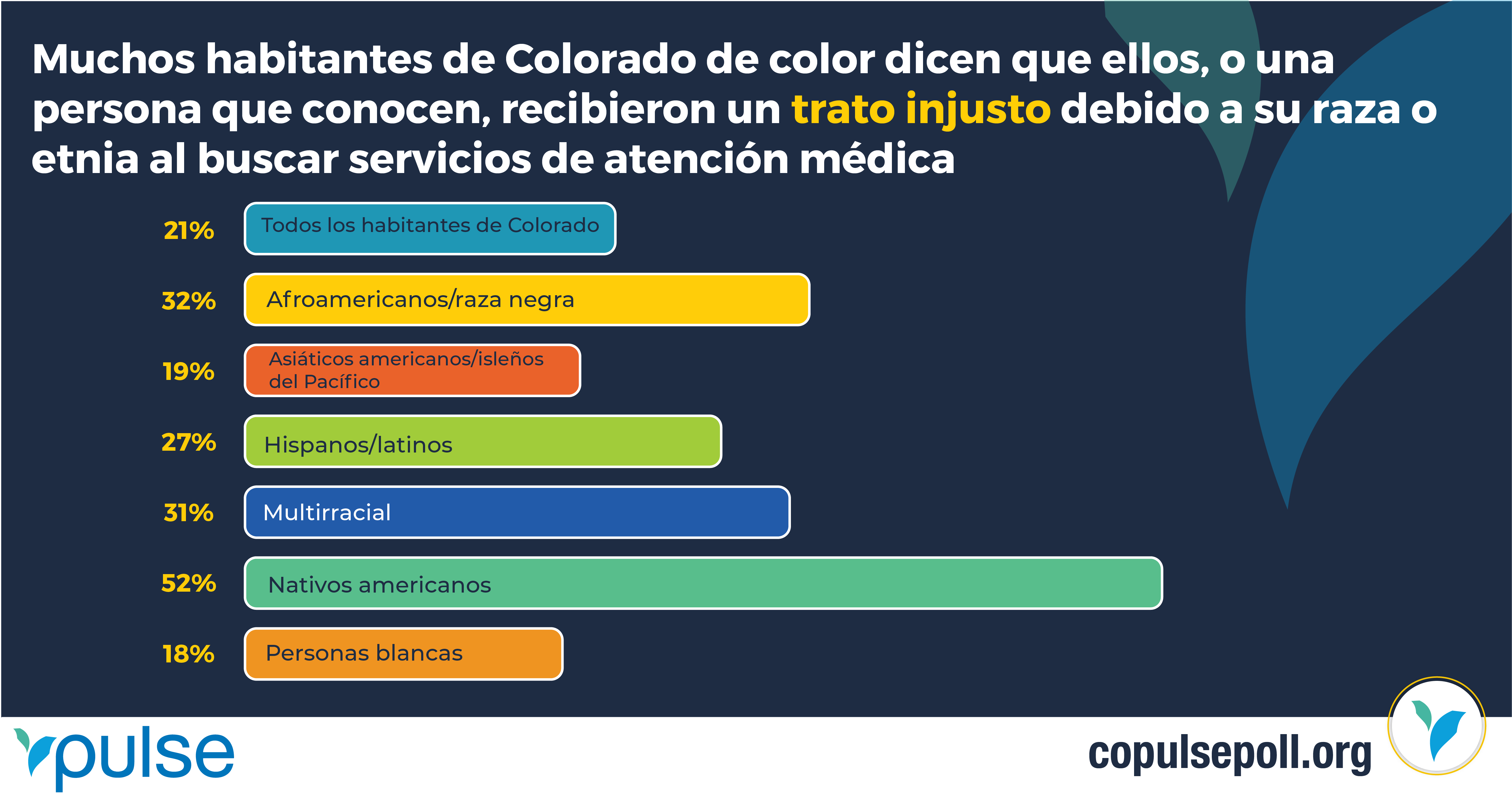 Muchos habitantes de Colorado de color dicen que ellos, o una persona que conocen, recibieron un trato injusto debido a su raza o etnia al buscar servicios de atención médica

21% Todos los habitantes de Colorado

32% Afroamericanos/raza negra

19% Asiáticos americanos/isleños del Pacífico

27% Hispanos/latinos

31% Multirracial

52% Nativos americanos

18% Personas blancas

pulse

copulsepoll.org